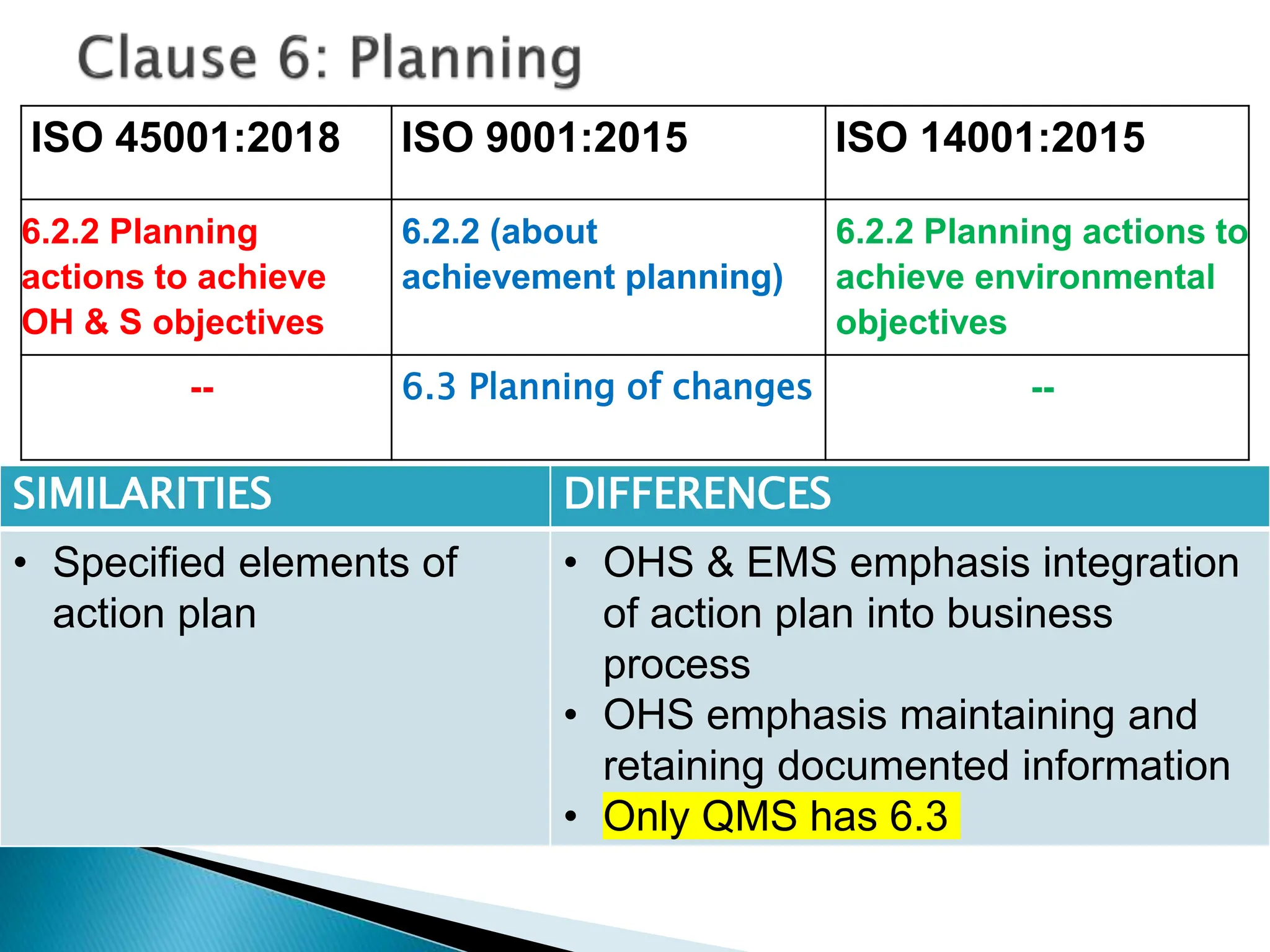 Clause 6: Planning

| ISO 45001:2018 | ISO 9001:2015 | ISO 14001:2015 |
|---|---|---|
| 6.2.2 Planning actions to achieve OH & S objectives | 6.2.2 (about achievement planning) | 6.2.2 Planning actions to achieve environmental objectives |
| -- | 6.3 Planning of changes | -- |

| SIMILARITIES | DIFFERENCES |
|---|---|
| • Specified elements of action plan | • OHS & EMS emphasis integration of action plan into business process • OHS emphasis maintaining and retaining documented information • Only QMS has 6.3 |